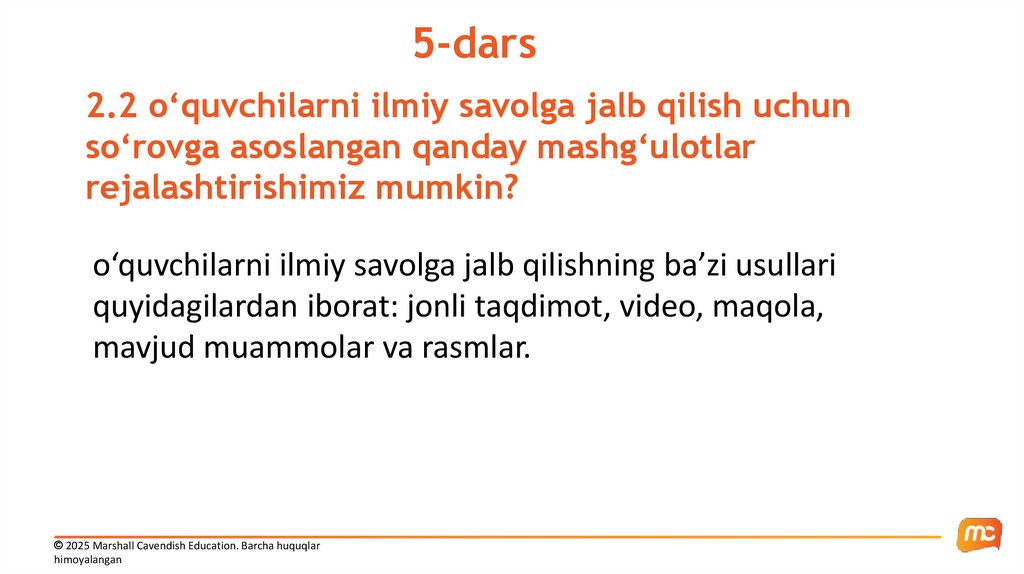 5-dars

2.2 o‘quvchilarni ilmiy savolga jalb qilish uchun so‘rovga asoslangan qanday mashg‘ulotlar rejalashtirishimiz mumkin?

o‘quvchilarni ilmiy savolga jalb qilishning ba’zi usullari quyidagilardan iborat: jonli taqdimot, video, maqola, mavjud muammolar va rasmlar.

© 2025 Marshall Cavendish Education. Barcha huquqlar himoyalangan

mc